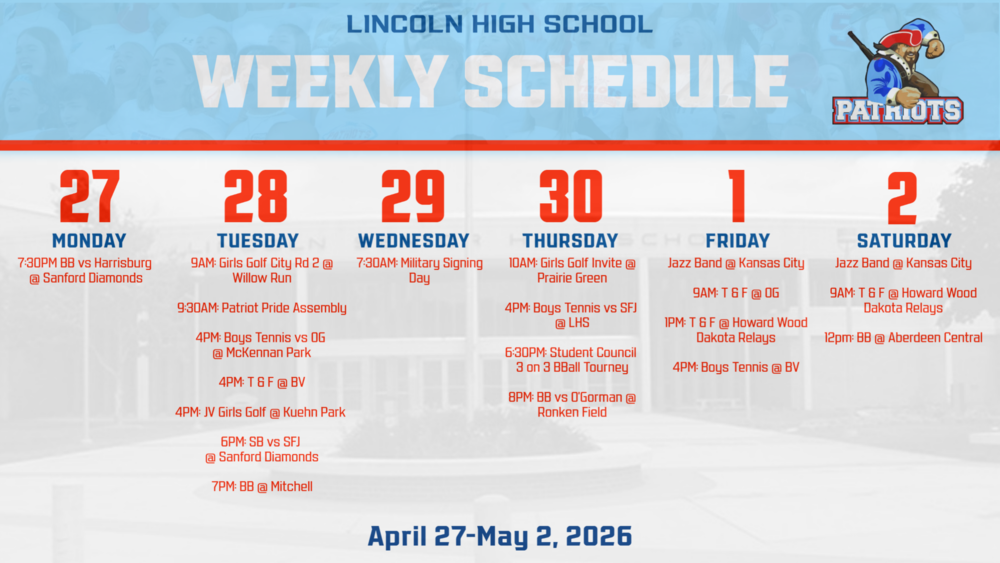 LINCOLN HIGH SCHOOL
WEEKLY SCHEDULE

PATRIOTS

27
MONDAY
7:30PM BB vs Harrisburg @ Sanford Diamonds

28
TUESDAY
9AM: Girls Golf City Rd 2 @ Willow Run

9:30AM: Patriot Pride Assembly

4PM: Boys Tennis vs OG @ McKennan Park

4PM: T & F @ BV

4PM: JV Girls Golf @ Kuehn Park

6PM: SB vs SFJ @ Sanford Diamonds

7PM: BB @ Mitchell

29
WEDNESDAY
7:30AM: Military Signing Day

30
THURSDAY
10AM: Girls Golf Invite @ Prairie Green

4PM: Boys Tennis vs SFJ @ LHS

6:30PM: Student Council 3 on 3 BBall Tourney

8PM: BB vs O'Gorman @ Ronken Field

1
FRIDAY
Jazz Band @ Kansas City

9AM: T & F @ OG

1PM: T & F @ Howard Wood Dakota Relays

4PM: Boys Tennis @ BV

2
SATURDAY
Jazz Band @ Kansas City

9AM: T & F @ Howard Wood Dakota Relays

12pm: BB @ Aberdeen Central

April 27-May 2, 2026